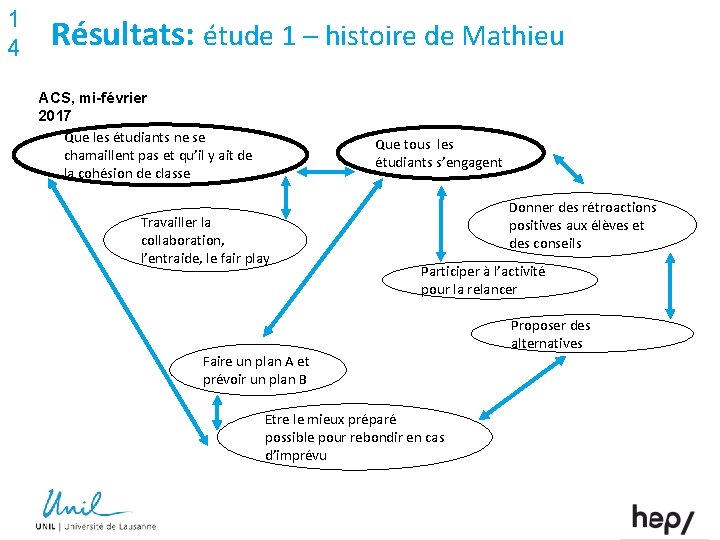 1
4

Résultats: étude 1 – histoire de Mathieu

ACS, mi-février 2017

Que les étudiants ne se chamaillent pas et qu'il y ait de la cohésion de classe

Que tous les étudiants s'engagent

Travailler la collaboration, l'entraide, le fair play

Donner des rétroactions positives aux élèves et des conseils

Participer à l'activité pour la relancer

Proposer des alternatives

Faire un plan A et prévoir un plan B

Etre le mieux préparé possible pour rebondir en cas d'imprévu

Unil
UNIL | Université de Lausanne

hep/